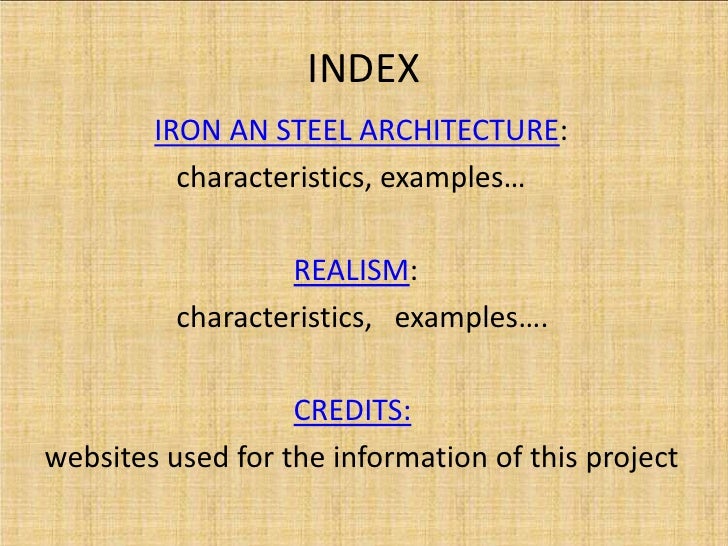 INDEX

IRON AN STEEL ARCHITECTURE:
characteristics, examples…

REALISM:
characteristics, examples….

CREDITS:
websites used for the information of this project